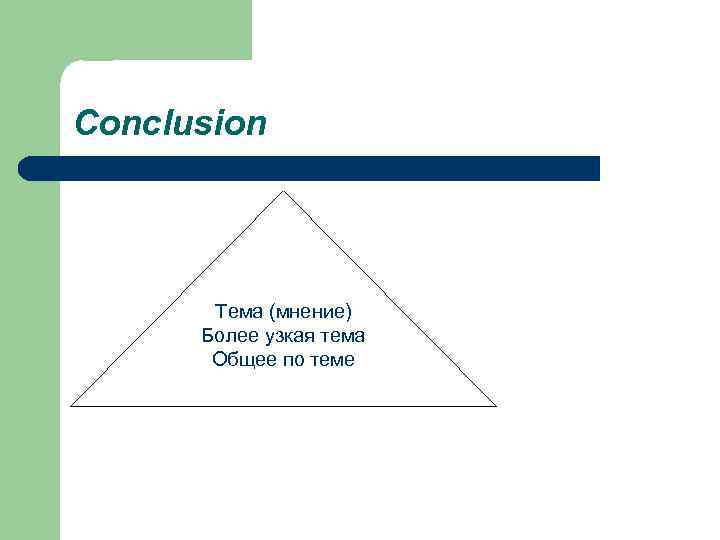 Conclusion

Тема (мнение)
Более узкая тема
Общее по теме